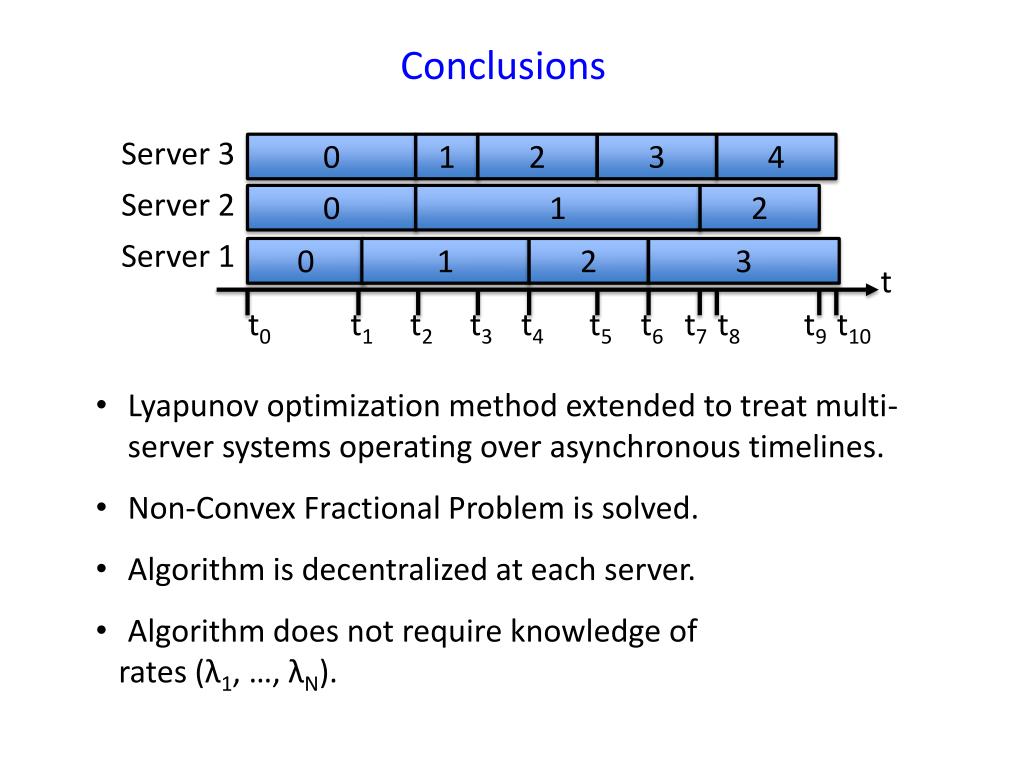 Conclusions

Server 3 0 1 2 3 4
Server 2 0 1 2
Server 1 0 1 2 3
t
$t_0$ $t_1$ $t_2$ $t_3$ $t_4$ $t_5$ $t_6$ $t_7$ $t_8$ $t_9$ $t_{10}$

• Lyapunov optimization method extended to treat multi-server systems operating over asynchronous timelines.

• Non-Convex Fractional Problem is solved.

• Algorithm is decentralized at each server.

• Algorithm does not require knowledge of rates ($\lambda_1$, …, $\lambda_N$).